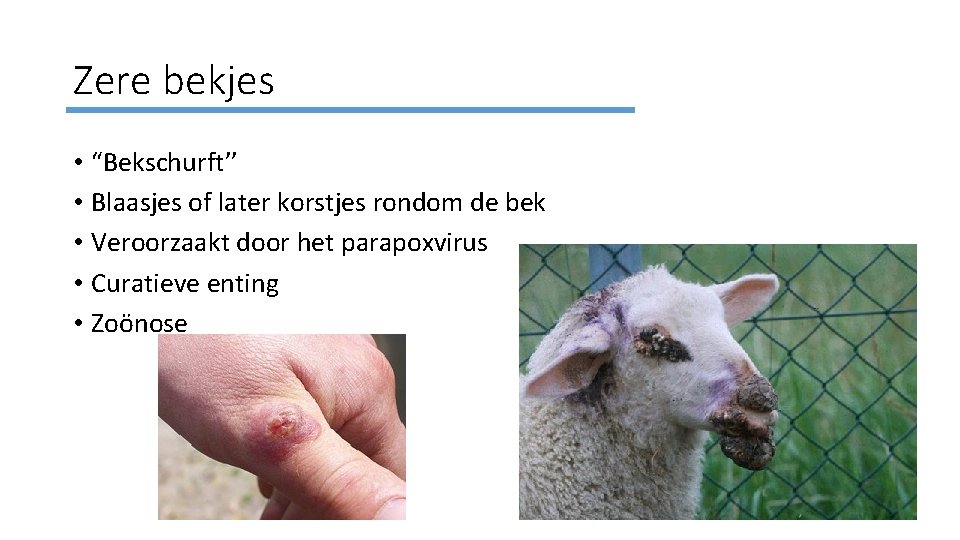 Zere bekjes

• “Bekschurft”
• Blaasjes of later korstjes rondom de bek
• Veroorzaakt door het parapoxvirus
• Curatieve enting
• Zoönose